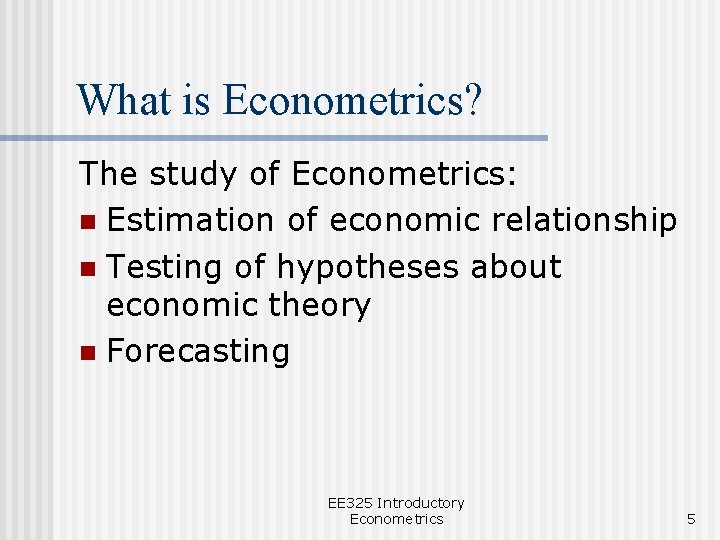 What is Econometrics?

The study of Econometrics:

- Estimation of economic relationship
- Testing of hypotheses about economic theory
- Forecasting

EE325 Introductory Econometrics

5